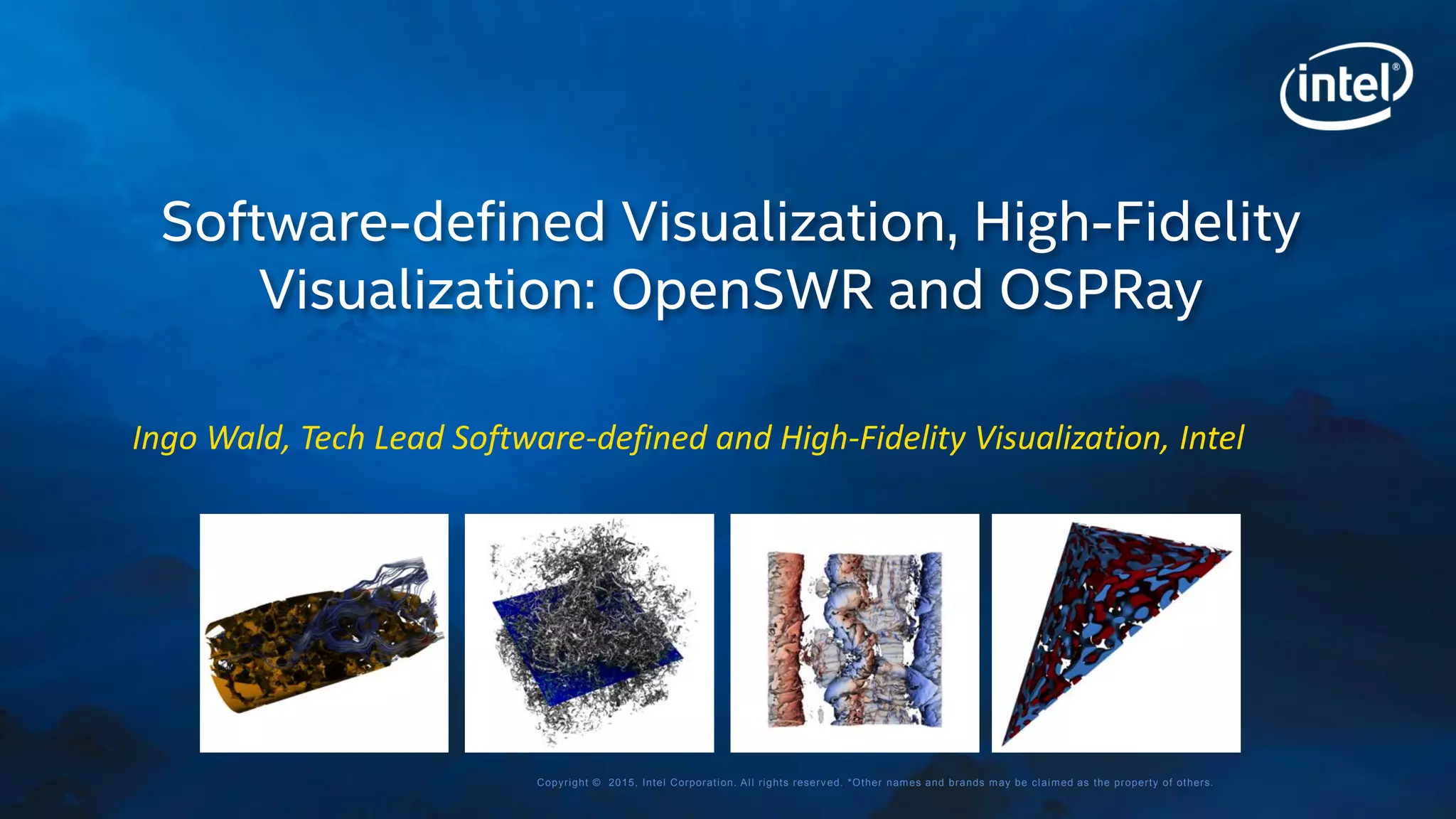 intel®

Software-defined Visualization, High-Fidelity Visualization: OpenSWR and OSPRay

Ingo Wald, Tech Lead Software-defined and High-Fidelity Visualization, Intel

Copyright © 2015, Intel Corporation. All rights reserved. *Other names and brands may be claimed as the property of others.